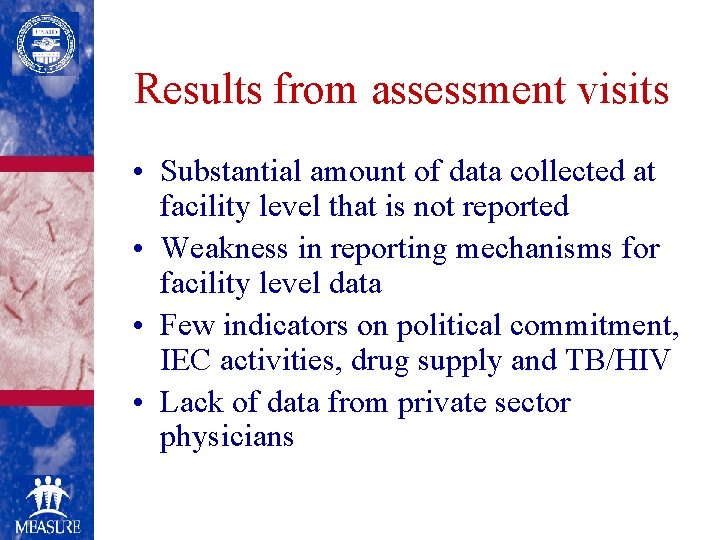 USAID

Results from assessment visits

• Substantial amount of data collected at facility level that is not reported
• Weakness in reporting mechanisms for facility level data
• Few indicators on political commitment, IEC activities, drug supply and TB/HIV
• Lack of data from private sector physicians

MEASURE